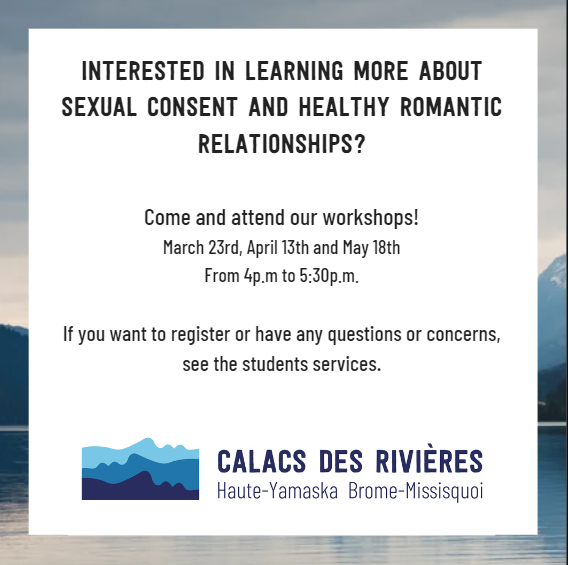 INTERESTED IN LEARNING MORE ABOUT SEXUAL CONSENT AND HEALTHY ROMANTIC RELATIONSHIPS?

Come and attend our workshops!
March 23rd, April 13th and May 18th
From 4p.m to 5:30p.m.

If you want to register or have any questions or concerns, see the students services.

CALACS DES RIVIÈRES
Haute-Yamaska Brome-Missisquoi